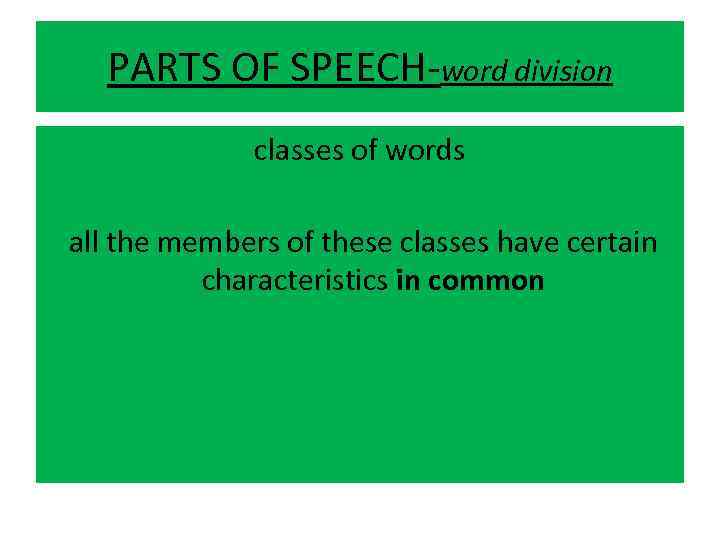 PARTS OF SPEECH-word division

classes of words

all the members of these classes have certain characteristics in common